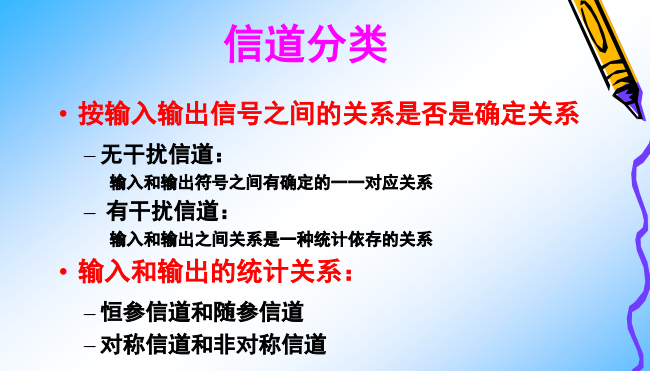 信道分类

• 按输入输出信号之间的关系是否是确定关系

– 无干扰信道：

输入和输出符号之间有确定的一一对应关系

– 有干扰信道：

输入和输出之间关系是一种统计依存的关系

• 输入和输出的统计关系：

– 恒参信道和随参信道

– 对称信道和非对称信道